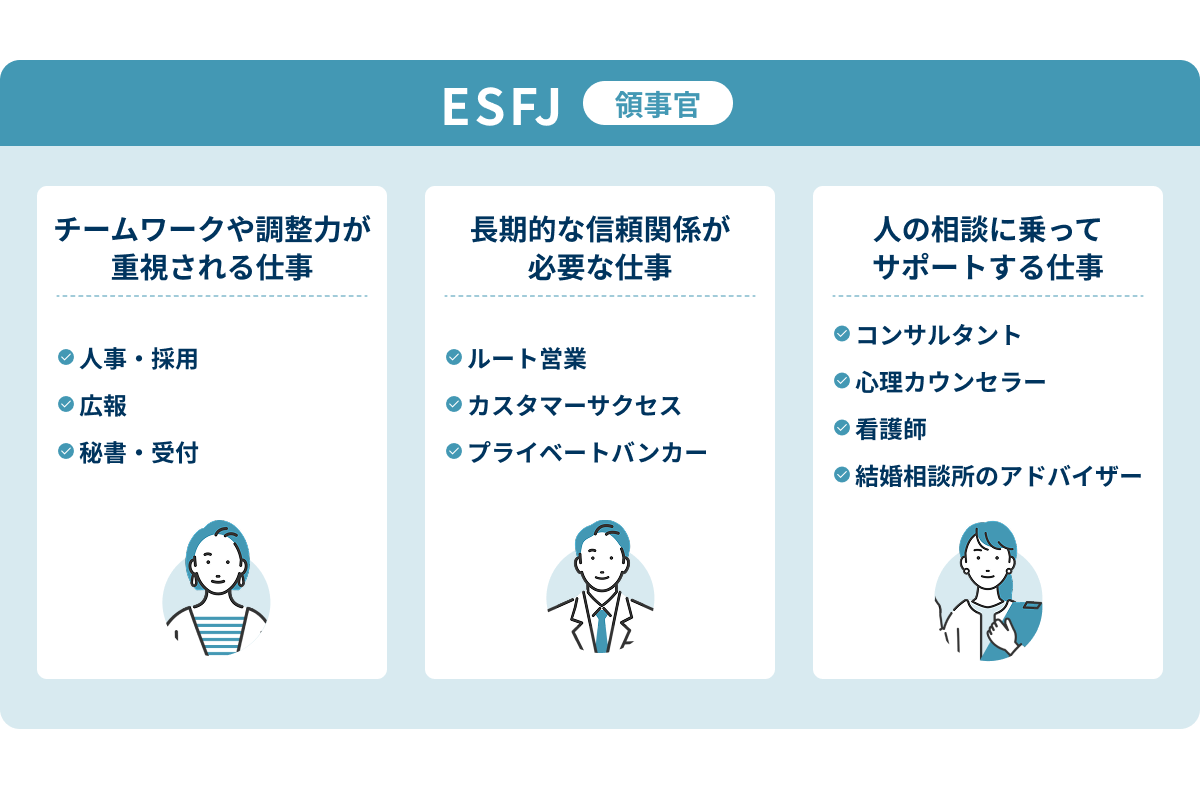 ESFJ 領事官

チームワークや調整力が重視される仕事

人事・採用
広報
秘書・受付

長期的な信頼関係が必要な仕事

ルート営業
カスタマーサクセス
プライベートバンカー

人の相談に乗ってサポートする仕事

コンサルタント
心理カウンセラー
看護師
結婚相談所のアドバイザー